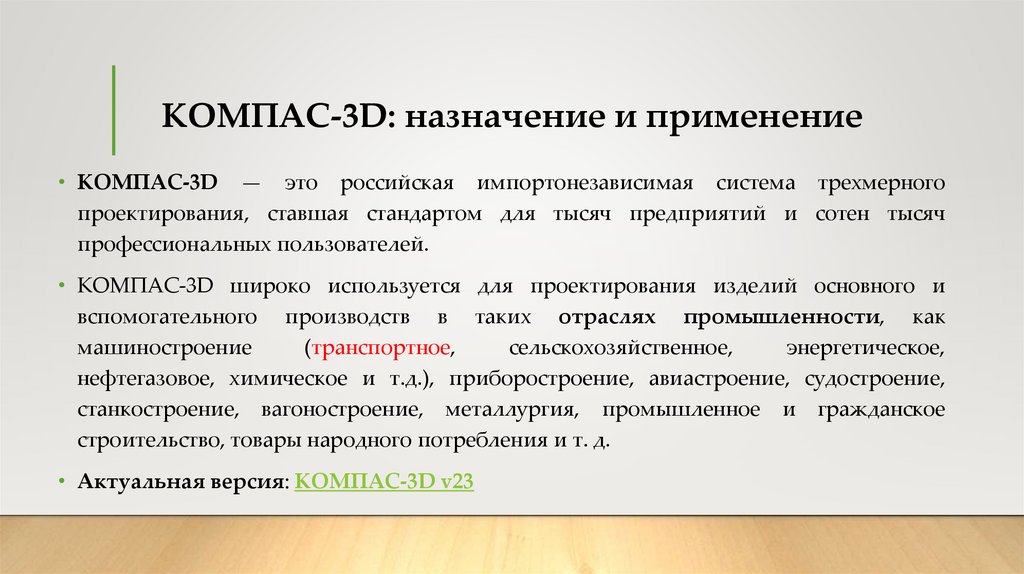 КОМПАС-3D: назначение и применение

• КОМПАС-3D — это российская импортонезависимая система трехмерного проектирования, ставшая стандартом для тысяч предприятий и сотен тысяч профессиональных пользователей.

• КОМПАС-3D широко используется для проектирования изделий основного и вспомогательного производств в таких отраслях промышленности, как машиностроение (транспортное, сельскохозяйственное, энергетическое, нефтегазовое, химическое и т.д.), приборостроение, авиастроение, судостроение, станкостроение, вагоностроение, металлургия, промышленное и гражданское строительство, товары народного потребления и т. д.

• Актуальная версия: КОМПАС-3D v23